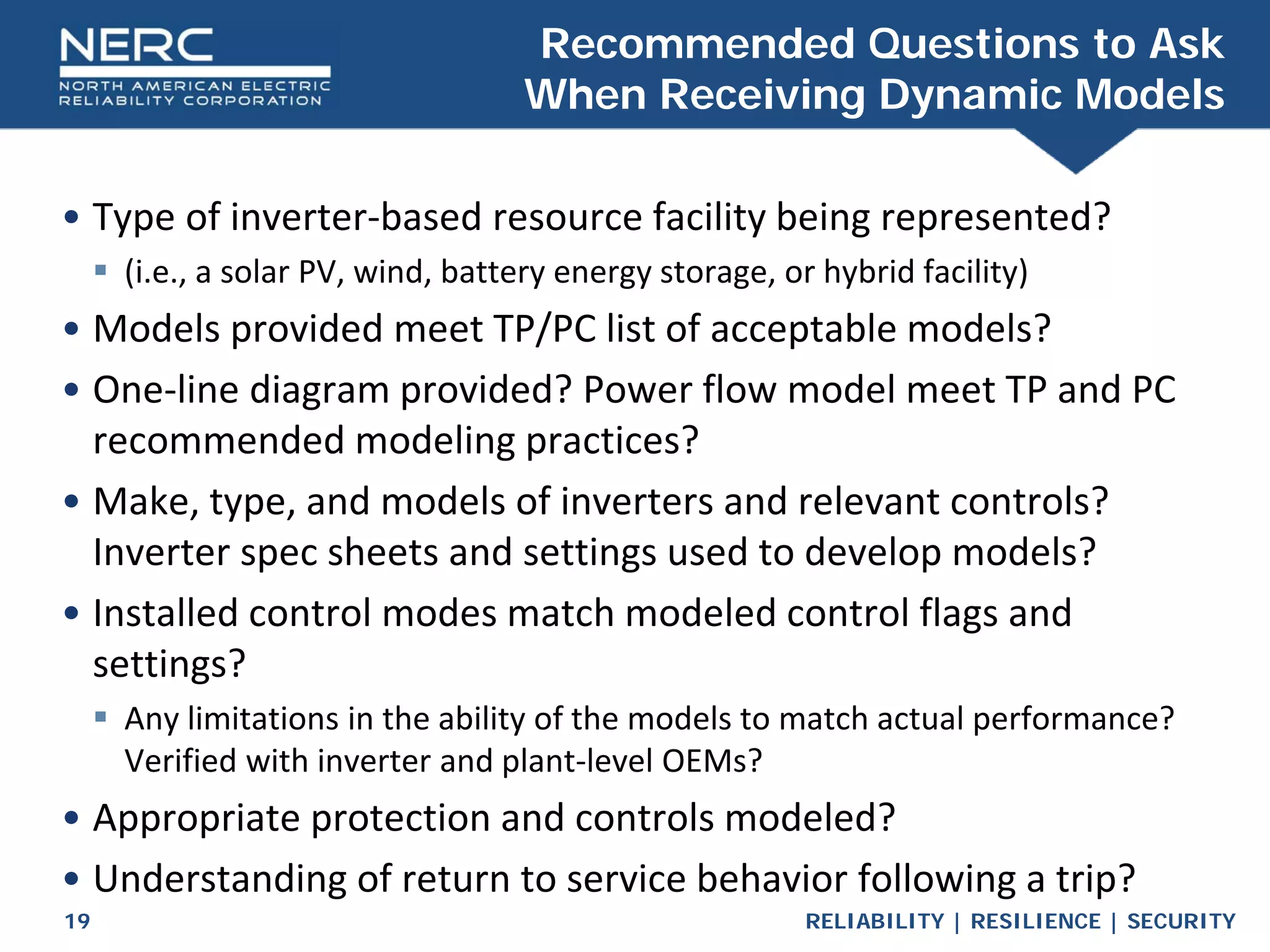 NERC
NORTH AMERICAN ELECTRIC RELIABILITY CORPORATION

Recommended Questions to Ask When Receiving Dynamic Models

• Type of inverter-based resource facility being represented?
▪ (i.e., a solar PV, wind, battery energy storage, or hybrid facility)
• Models provided meet TP/PC list of acceptable models?
• One-line diagram provided? Power flow model meet TP and PC recommended modeling practices?
• Make, type, and models of inverters and relevant controls? Inverter spec sheets and settings used to develop models?
• Installed control modes match modeled control flags and settings?
▪ Any limitations in the ability of the models to match actual performance? Verified with inverter and plant-level OEMs?
• Appropriate protection and controls modeled?
• Understanding of return to service behavior following a trip?

19

RELIABILITY | RESILIENCE | SECURITY